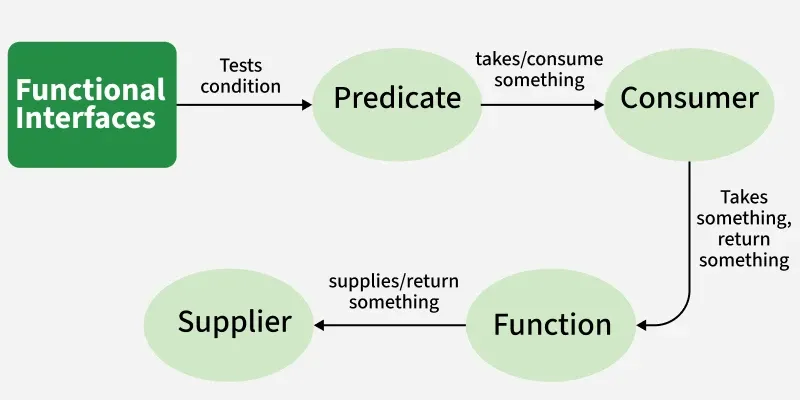 Functional Interfaces

Tests condition

Predicate

takes/consume something

Consumer

Takes something, return something

Function

supplies/return something

Supplier